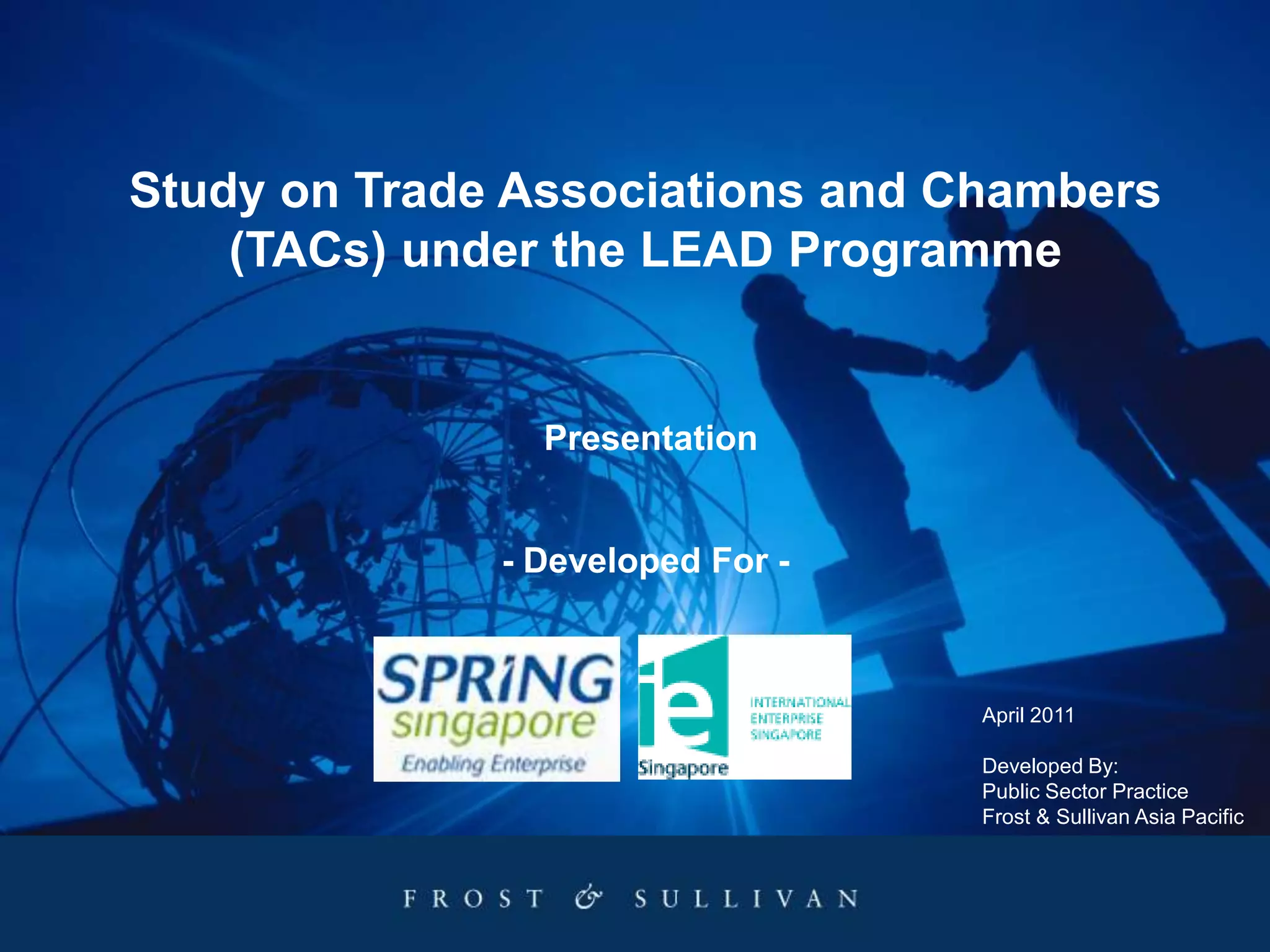 Study on Trade Associations and Chambers (TACs) under the LEAD Programme

Presentation

- Developed For -

SPRING singapore
Enabling Enterprise

ie
Singapore
INTERNATIONAL ENTERPRISE SINGAPORE

April 2011

Developed By:
Public Sector Practice
Frost & Sullivan Asia Pacific

FROST & SULLIVAN